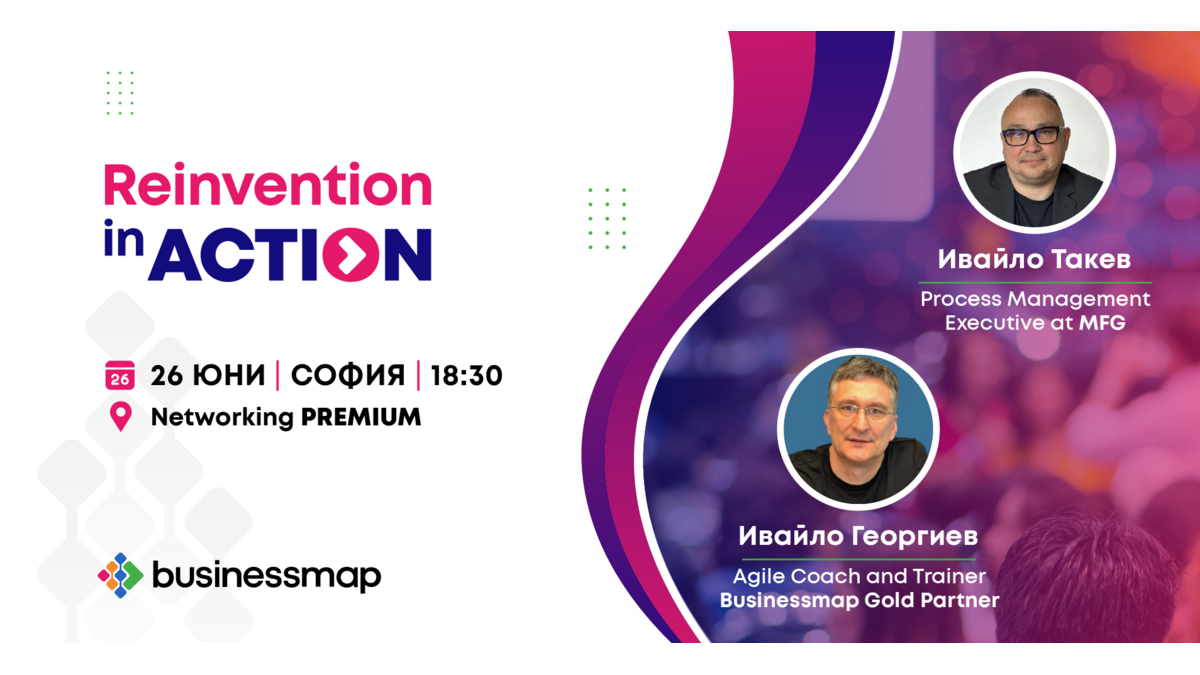 Reinvention in ACTION

26

26 ЮНИ | СОФИЯ | 18:30

Networking PREMIUM

businessmap

Ивайло Такев

Process Management Executive at MFG

Ивайло Георгиев

Agile Coach and Trainer Businessmap Gold Partner